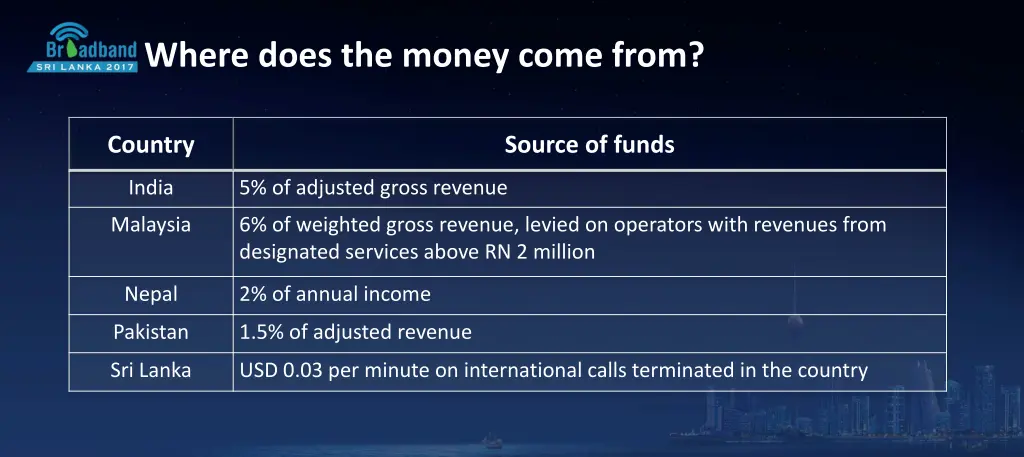 Broadband SRI LANKA 2017

Where does the money come from?

| Country | Source of funds |
|---|---|
| India | 5% of adjusted gross revenue |
| Malaysia | 6% of weighted gross revenue, levied on operators with revenues from designated services above RN 2 million |
| Nepal | 2% of annual income |
| Pakistan | 1.5% of adjusted revenue |
| Sri Lanka | USD 0.03 per minute on international calls terminated in the country |